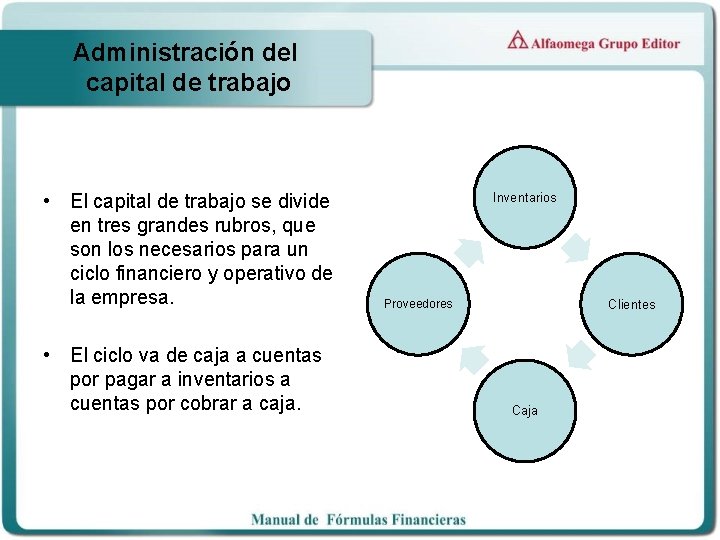 Administración del capital de trabajo

Alfaomega Grupo Editor

• El capital de trabajo se divide en tres grandes rubros, que son los necesarios para un ciclo financiero y operativo de la empresa.

• El ciclo va de caja a cuentas por pagar a inventarios a cuentas por cobrar a caja.

Inventarios

Clientes

Caja

Proveedores

Manual de Fórmulas Financieras